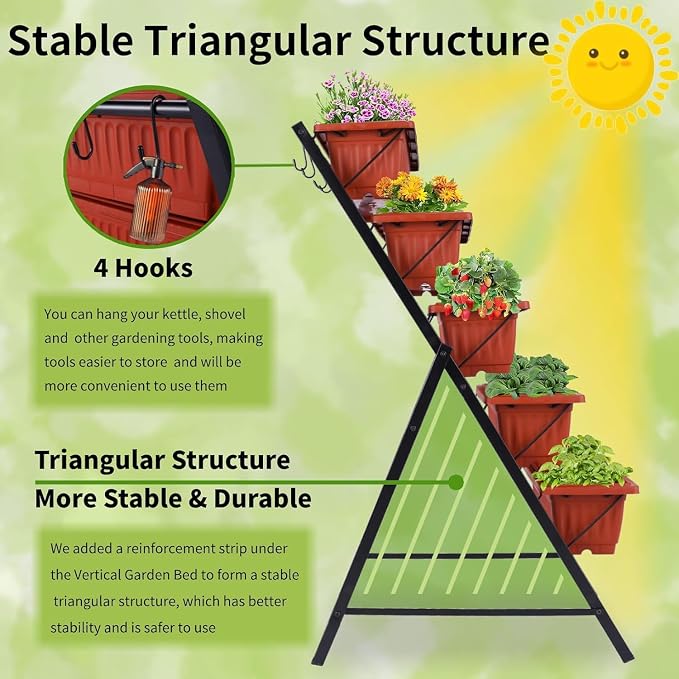 Stable Triangular Structure

4 Hooks

You can hang your kettle, shovel and other gardening tools, making tools easier to store and will be more convenient to use them

Triangular Structure
More Stable & Durable

We added a reinforcement strip under the Vertical Garden Bed to form a stable triangular structure, which has better stability and is safer to use